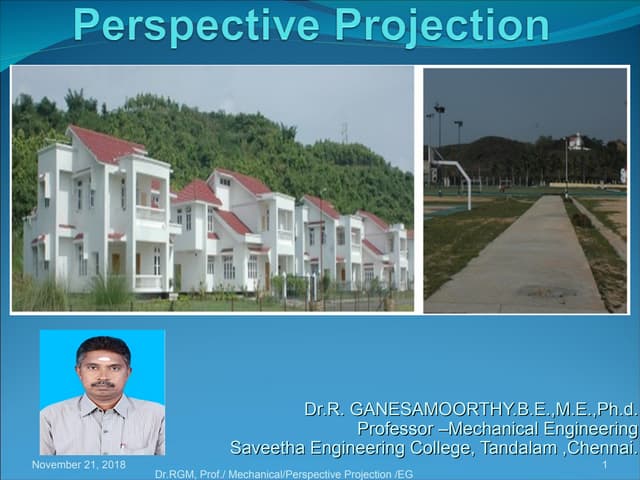 Perspective Projection

Dr.R. GANESAMOORTHY.B.E.,M.E.,Ph.d.
Professor –Mechanical Engineering
Saveetha Engineering College, Tandalam ,Chennai.

November 21, 2018

Dr.RGM, Prof./ Mechanical/Perspective Projection /EG

1